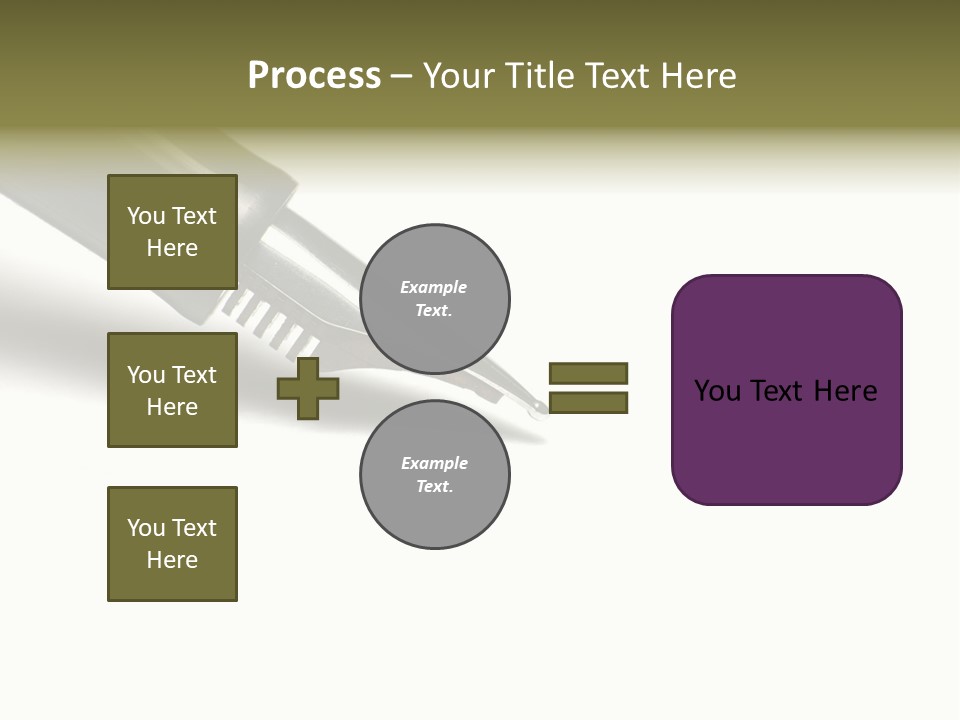 Process – Your Title Text Here

You Text Here

You Text Here

You Text Here

Example Text.

Example Text.

You Text Here